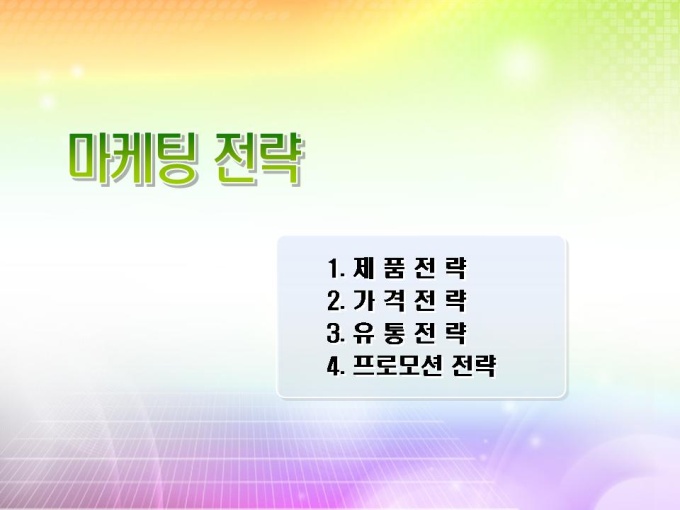 마케팅 전략

1. 제 품 전 략
2. 가 격 전 략
3. 유 통 전 략
4. 프로모션 전략